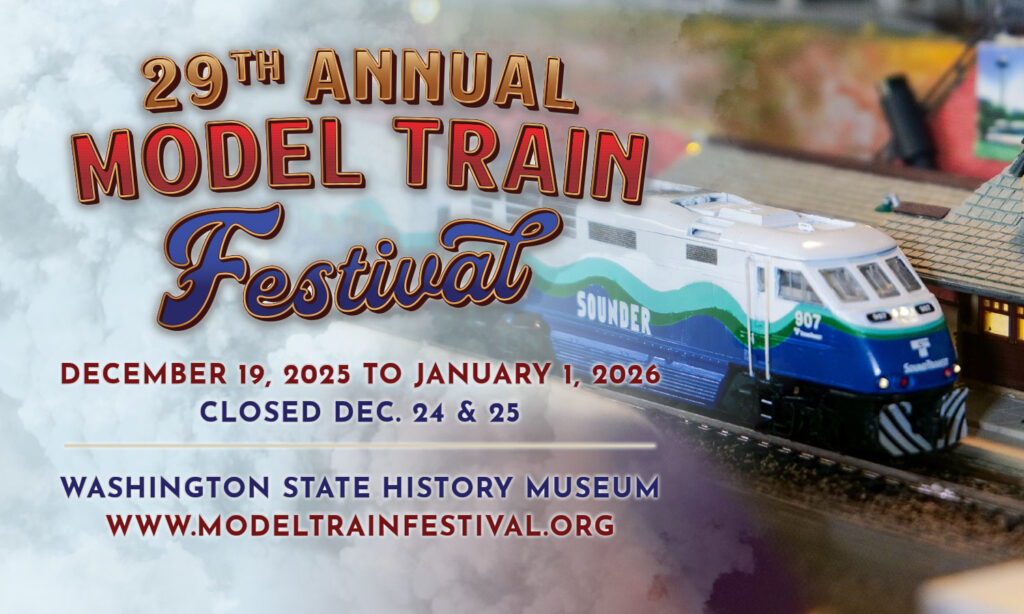 29TH ANNUAL
MODEL TRAIN
Festival

DECEMBER 19, 2025 TO JANUARY 1, 2026
CLOSED DEC. 24 & 25

WASHINGTON STATE HISTORY MUSEUM
WWW.MODELTRAINFESTIVAL.ORG

SOUNDER
907
Sounder